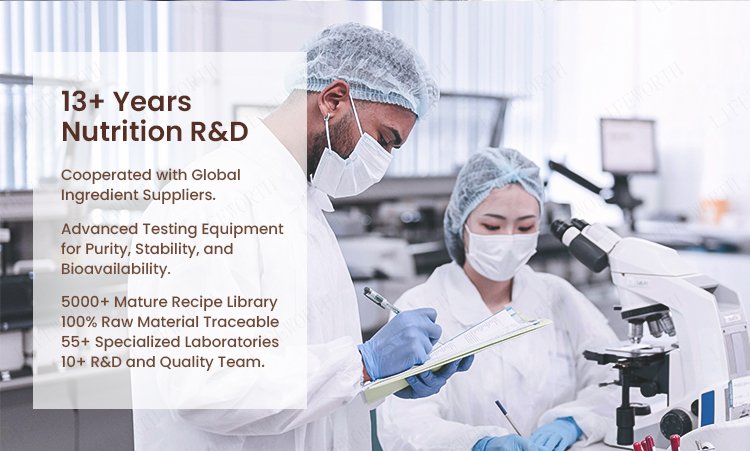 13+ Years
Nutrition R&D

Cooperated with Global Ingredient Suppliers.

Advanced Testing Equipment for Purity, Stability, and Bioavailability.

5000+ Mature Recipe Library
100% Raw Material Traceable
55+ Specialized Laboratories
10+ R&D and Quality Team.